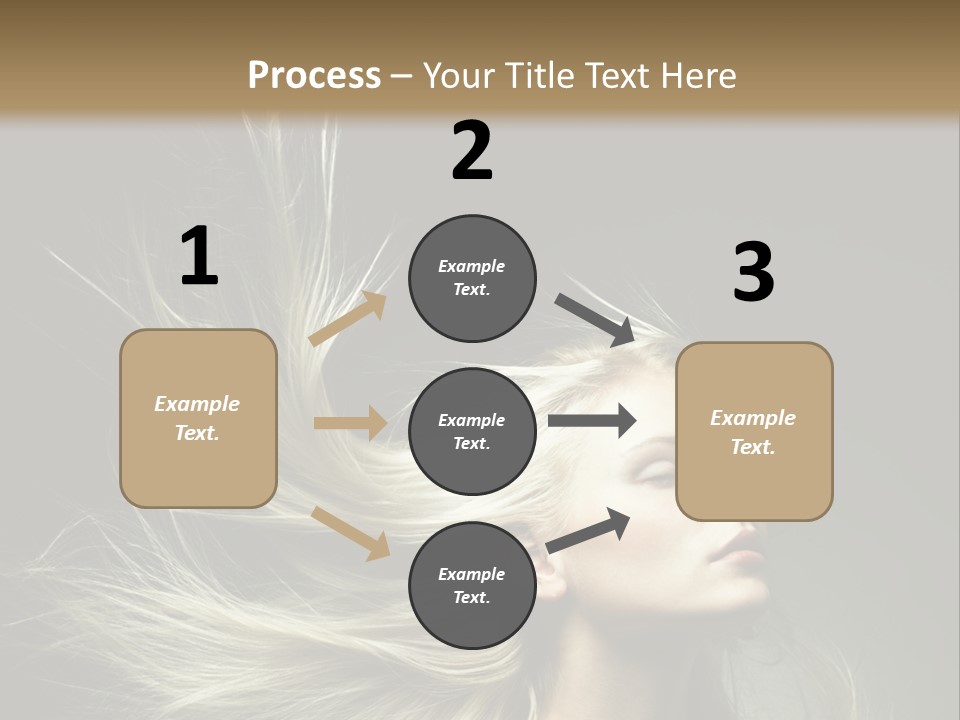 Process – Your Title Text Here

1

Example Text.

2

Example Text.

Example Text.

Example Text.

3

Example Text.